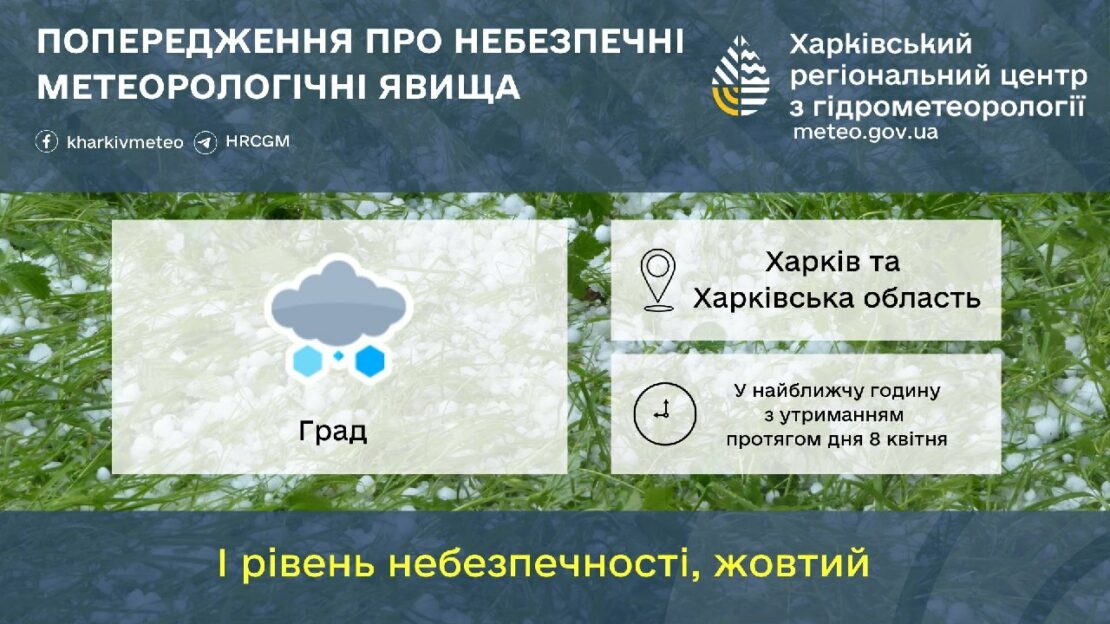 ПОПЕРЕДЖЕННЯ ПРО НЕБЕЗПЕЧНІ МЕТЕОРОЛОГІЧНІ ЯВИЩА

kharkivmeteo HRCGM

Харківський регіональний центр з гідрометеорології
meteo.gov.ua

Град

Харків та Харківська область

У найближчу годину з утриманням протягом дня 8 квітня

І рівень небезпечності, жовтий